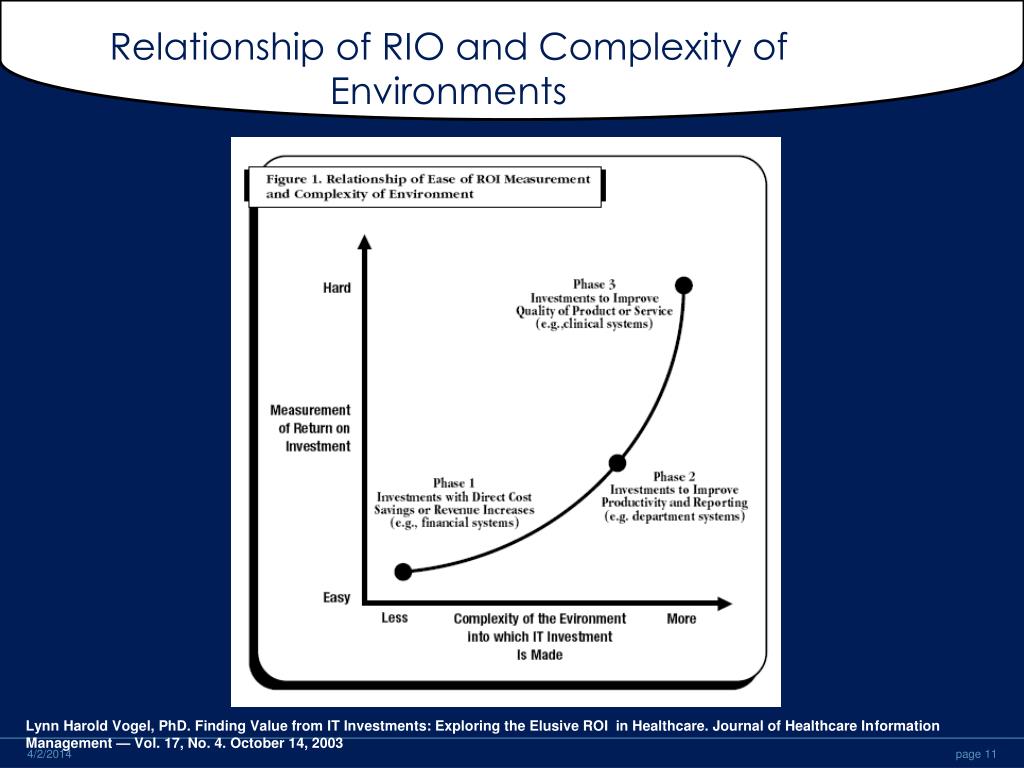 Relationship of RIO and Complexity of Environments

Figure 1. Relationship of Ease of ROI Measurement and Complexity of Environment

Hard

Measurement of Return on Investment

Easy

Phase 3
Investments to Improve Quality of Product or Service (e.g.,clinical systems)

Phase 2
Investments to Improve Productivity and Reporting (e.g. department systems)

Phase 1
Investments with Direct Cost Savings or Revenue Increases (e.g., financial systems)

Less

Complexity of the Evironment into which IT Investment Is Made

More

Lynn Harold Vogel, PhD. Finding Value from IT Investments: Exploring the Elusive ROI in Healthcare. Journal of Healthcare Information Management — Vol. 17, No. 4. October 14, 2003

4/2/2014

page 11